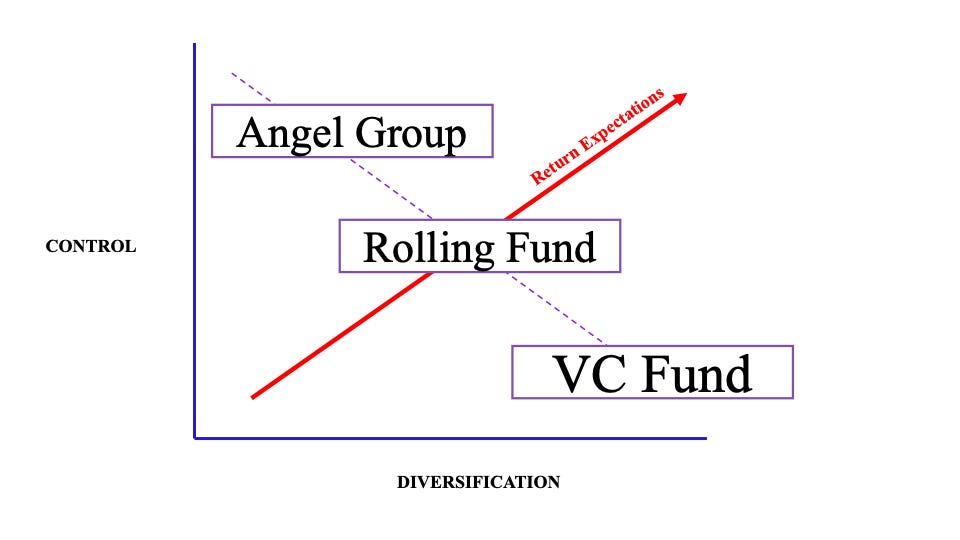 CONTROL

Angel Group

Return Expectations

Rolling Fund

VC Fund

DIVERSIFICATION